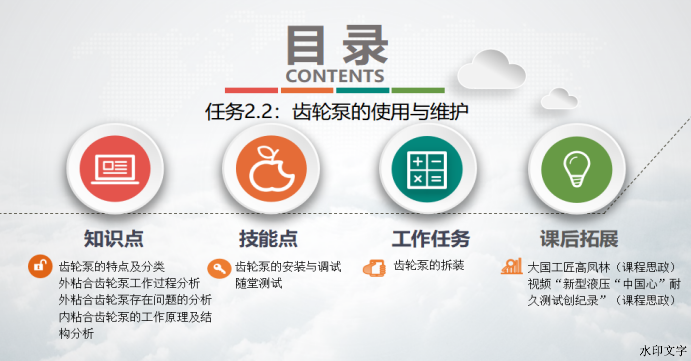 目录
CONTENTS

任务2.2：齿轮泵的使用与维护

知识点

齿轮泵的特点及分类
外粘合齿轮泵工作过程分析
外粘合齿轮泵存在问题的分析
内粘合齿轮泵的工作原理及结构分析

技能点

齿轮泵的安装与调试
随堂测试

工作任务

齿轮泵的拆装

课后拓展

大国工匠高凤林（课程思政）
视频“新型液压“中国心”耐久测试创纪录”（课程思政）

水印文字